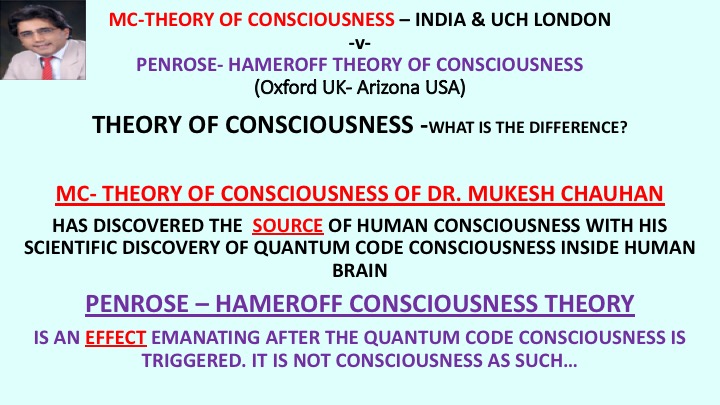 MC-THEORY OF CONSCIOUSNESS – INDIA & UCH LONDON
-v-
PENROSE- HAMEROFF THEORY OF CONSCIOUSNESS
(Oxford UK- Arizona USA)

THEORY OF CONSCIOUSNESS -WHAT IS THE DIFFERENCE?

MC- THEORY OF CONSCIOUSNESS OF DR. MUKESH CHAUHAN

HAS DISCOVERED THE SOURCE OF HUMAN CONSCIOUSNESS WITH HIS SCIENTIFIC DISCOVERY OF QUANTUM CODE CONSCIOUSNESS INSIDE HUMAN BRAIN

PENROSE – HAMEROFF CONSCIOUSNESS THEORY

IS AN EFFECT EMANATING AFTER THE QUANTUM CODE CONSCIOUSNESS IS TRIGGERED. IT IS NOT CONSCIOUSNESS AS SUCH…